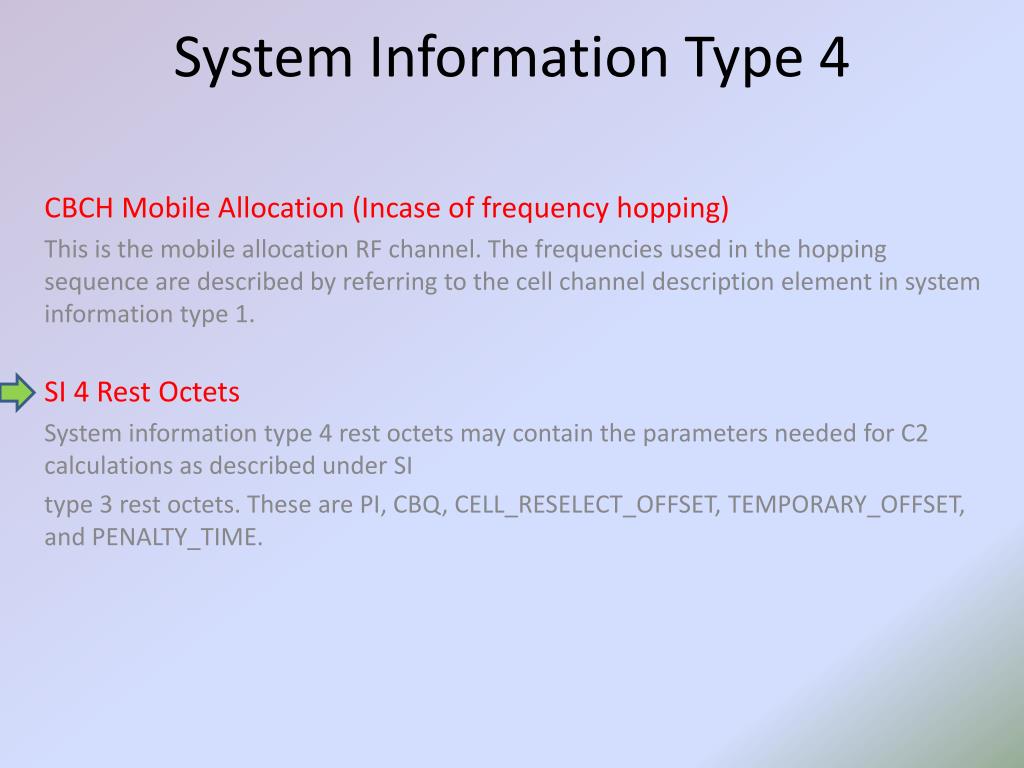 System Information Type 4

CBCH Mobile Allocation (Incase of frequency hopping)

This is the mobile allocation RF channel. The frequencies used in the hopping sequence are described by referring to the cell channel description element in system information type 1.

SI 4 Rest Octets

System information type 4 rest octets may contain the parameters needed for C2 calculations as described under SI

type 3 rest octets. These are PI, CBQ, CELL_RESELECT_OFFSET, TEMPORARY_OFFSET, and PENALTY_TIME.